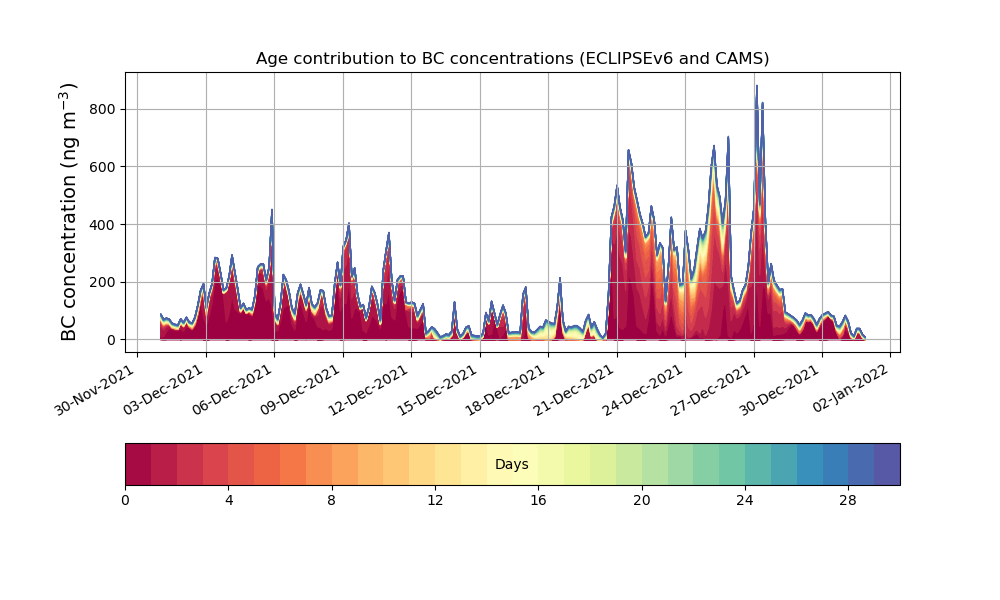 Age contribution to BC concentrations (ECLIPSEv6 and CAMS)

BC concentration (ng m$^{-3}$)

800
600
400
200
0

30-Nov-2021
03-Dec-2021
06-Dec-2021
09-Dec-2021
12-Dec-2021
15-Dec-2021
18-Dec-2021
21-Dec-2021
24-Dec-2021
27-Dec-2021
30-Dec-2021
02-Jan-2022

Days

0
4
8
12
16
20
24
28